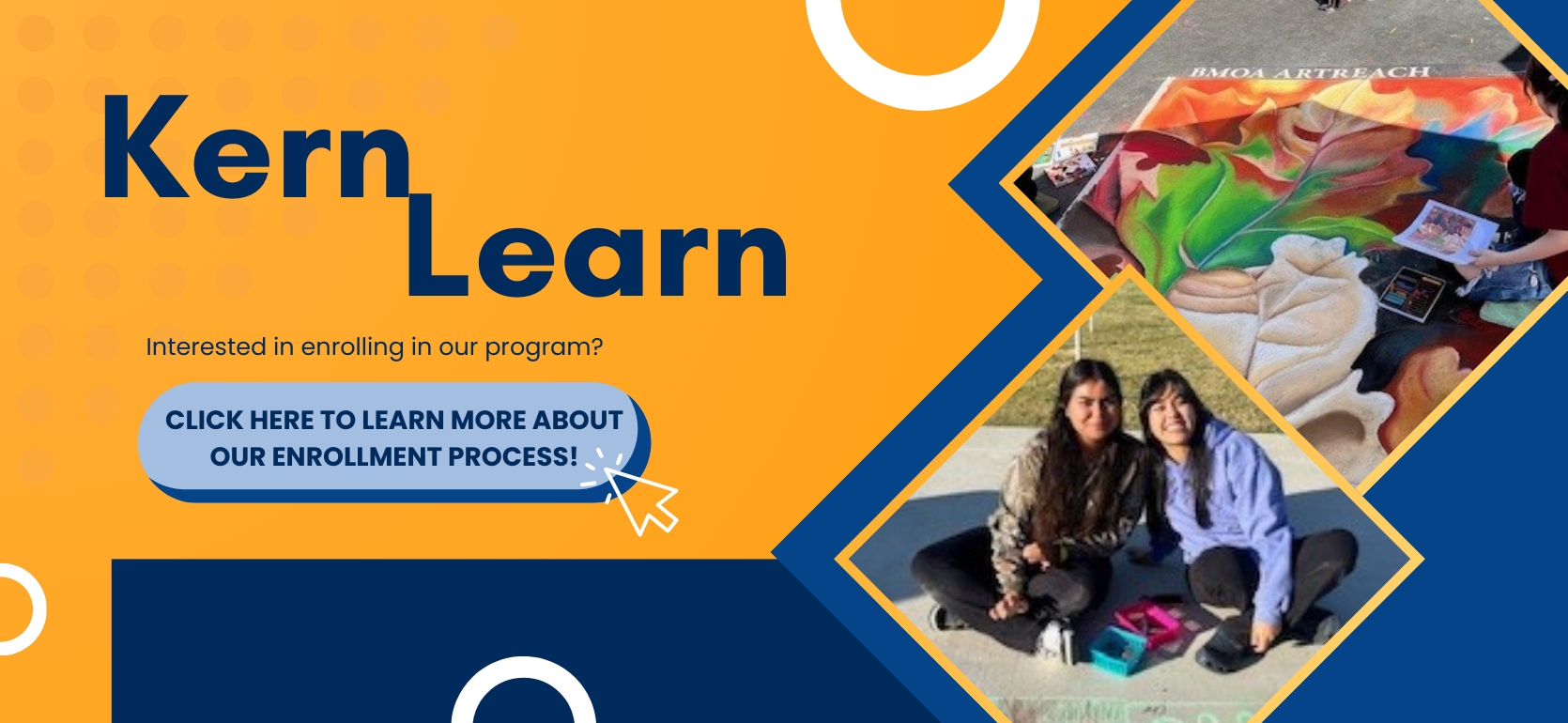 Kern Learn

Interested in enrolling in our program?

CLICK HERE TO LEARN MORE ABOUT OUR ENROLLMENT PROCESS!

BMOA ARTREACH